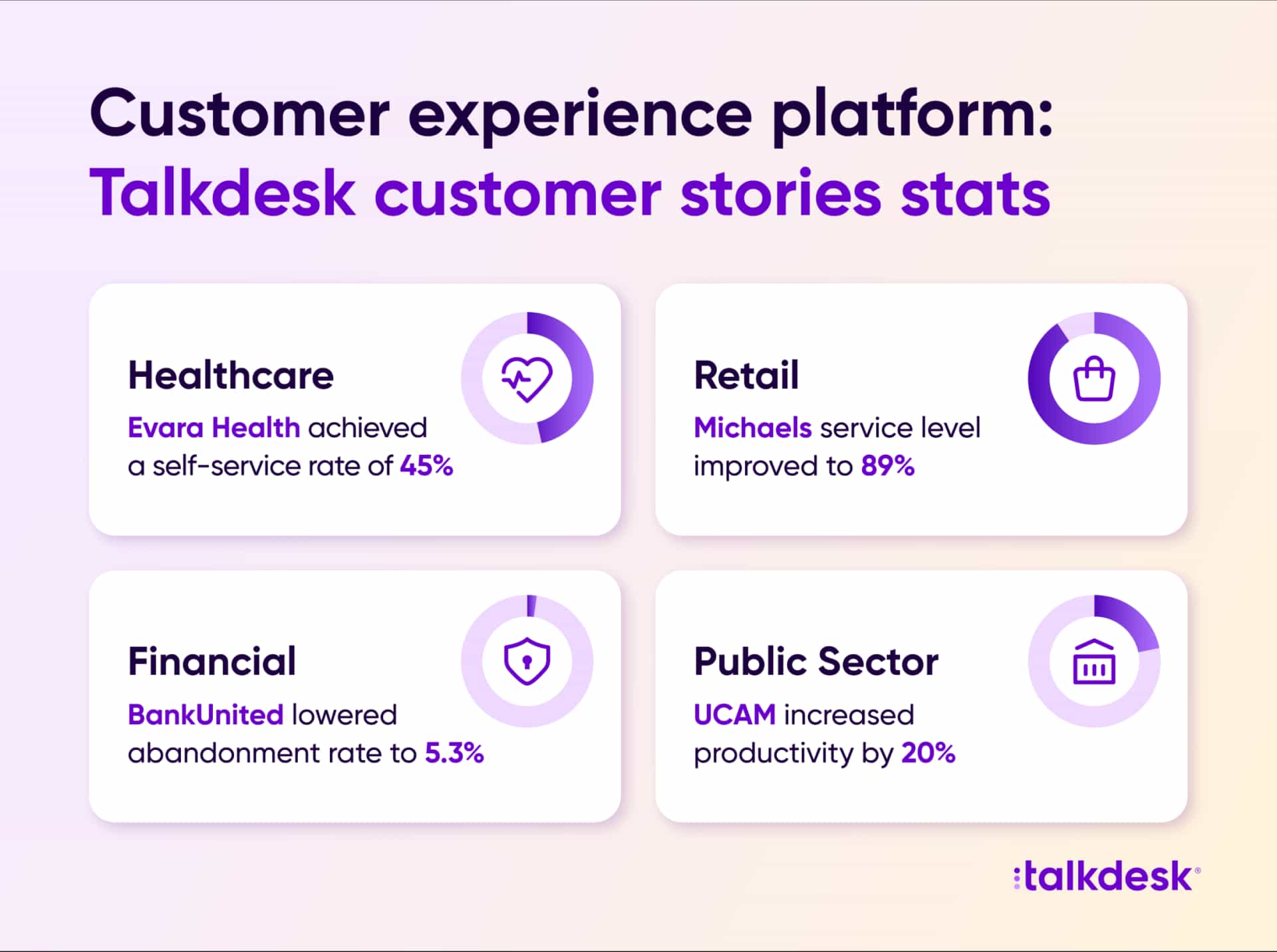 Customer experience platform:
Talkdesk customer stories stats

Healthcare

Evara Health achieved a self-service rate of 45%

Retail

Michaels service level improved to 89%

Financial

BankUnited lowered abandonment rate to 5.3%

Public Sector

UCAM increased productivity by 20%

:talkdesk®